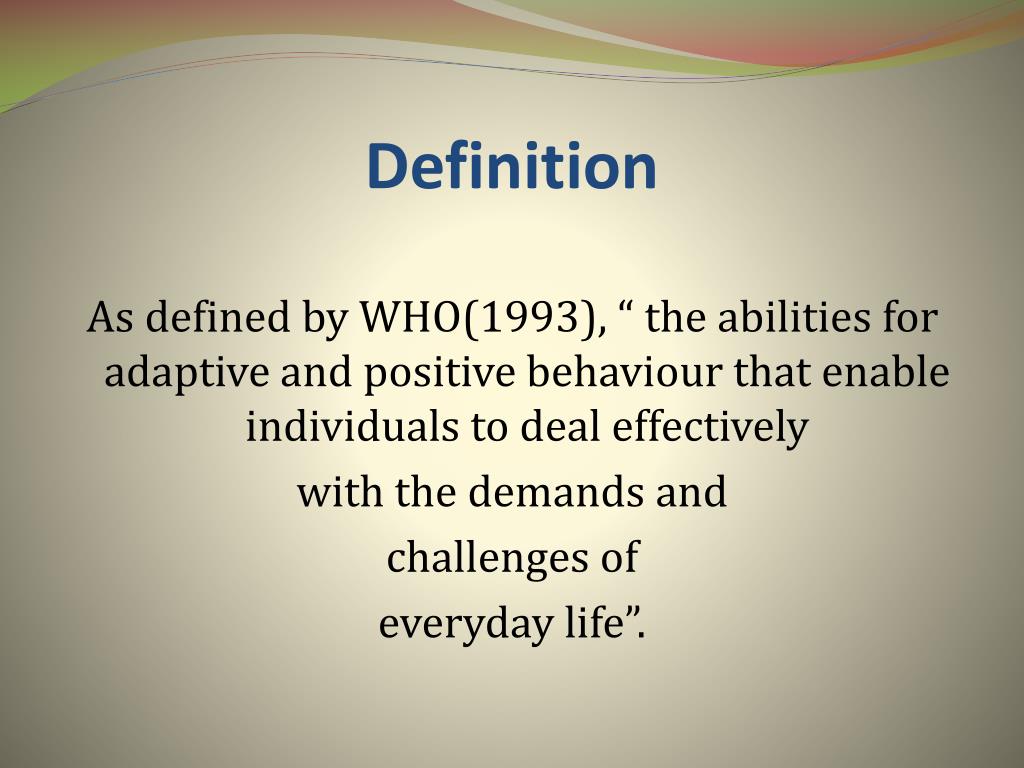 Definition

As defined by WHO(1993), “ the abilities for adaptive and positive behaviour that enable individuals to deal effectively

with the demands and

challenges of

everyday life”.